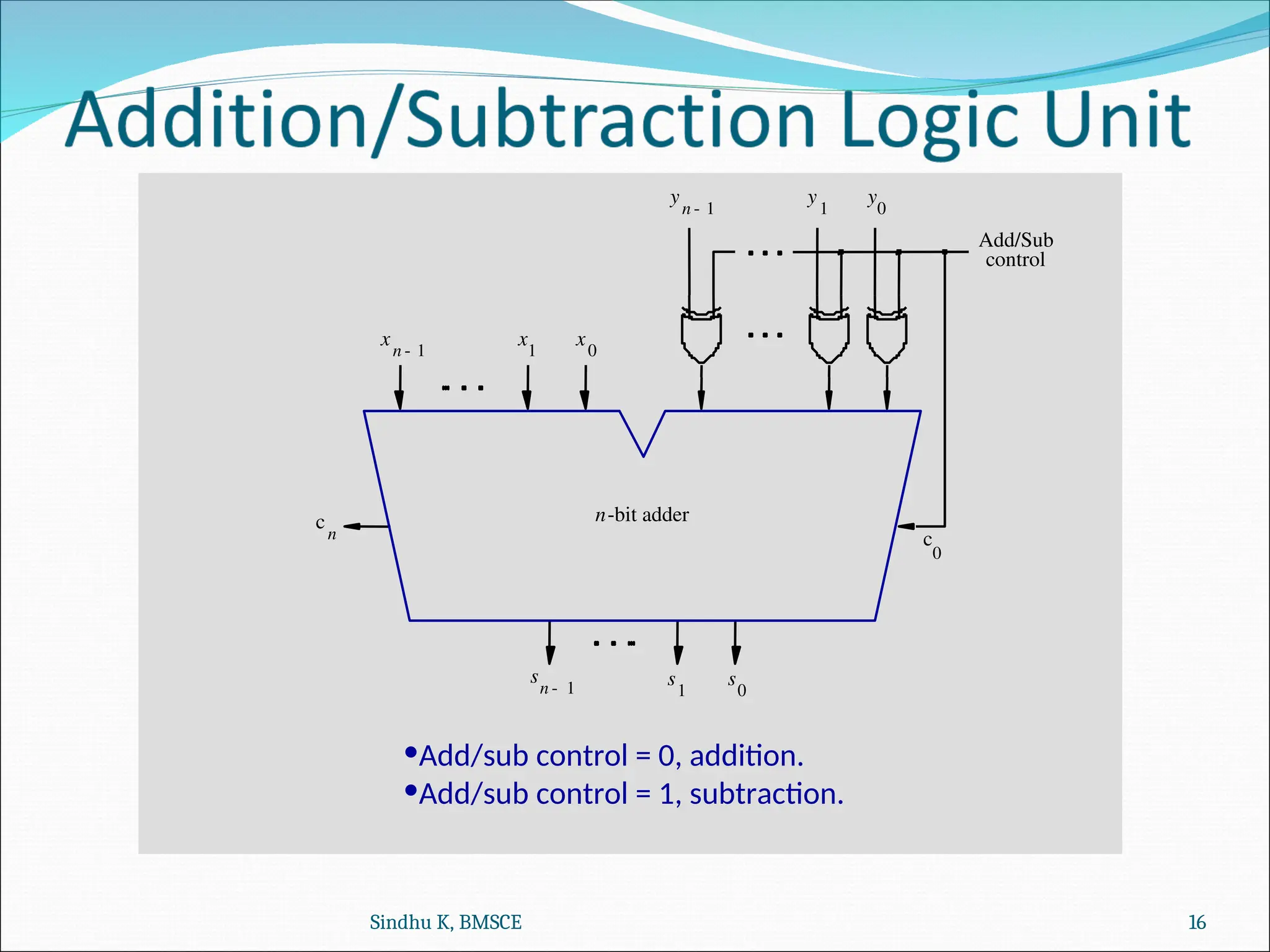 Addition/Subtraction Logic Unit

$y_{n-1}$ $y_1$ $y_0$

Add/Sub control

$x_{n-1}$ $x_1$ $x_0$

$c_n$

$n$-bit adder

$c_0$

$s_{n-1}$ $s_1$ $s_0$

•Add/sub control = 0, addition.
•Add/sub control = 1, subtraction.

Sindhu K, BMSCE

16